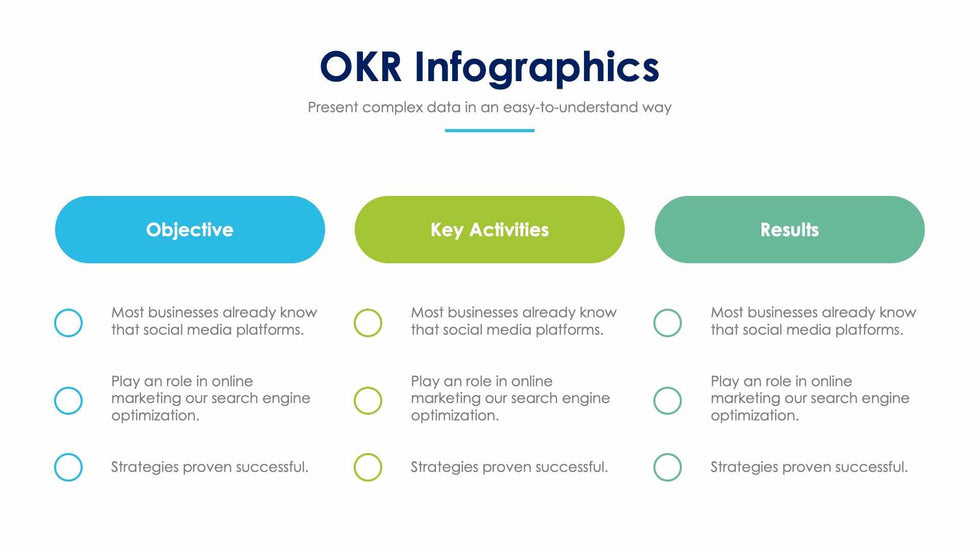 OKR Infographics

Present complex data in an easy-to-understand way

Objective

Most businesses already know that social media platforms.

Play an role in online marketing our search engine optimization.

Strategies proven successful.

Key Activities

Most businesses already know that social media platforms.

Play an role in online marketing our search engine optimization.

Strategies proven successful.

Results

Most businesses already know that social media platforms.

Play an role in online marketing our search engine optimization.

Strategies proven successful.